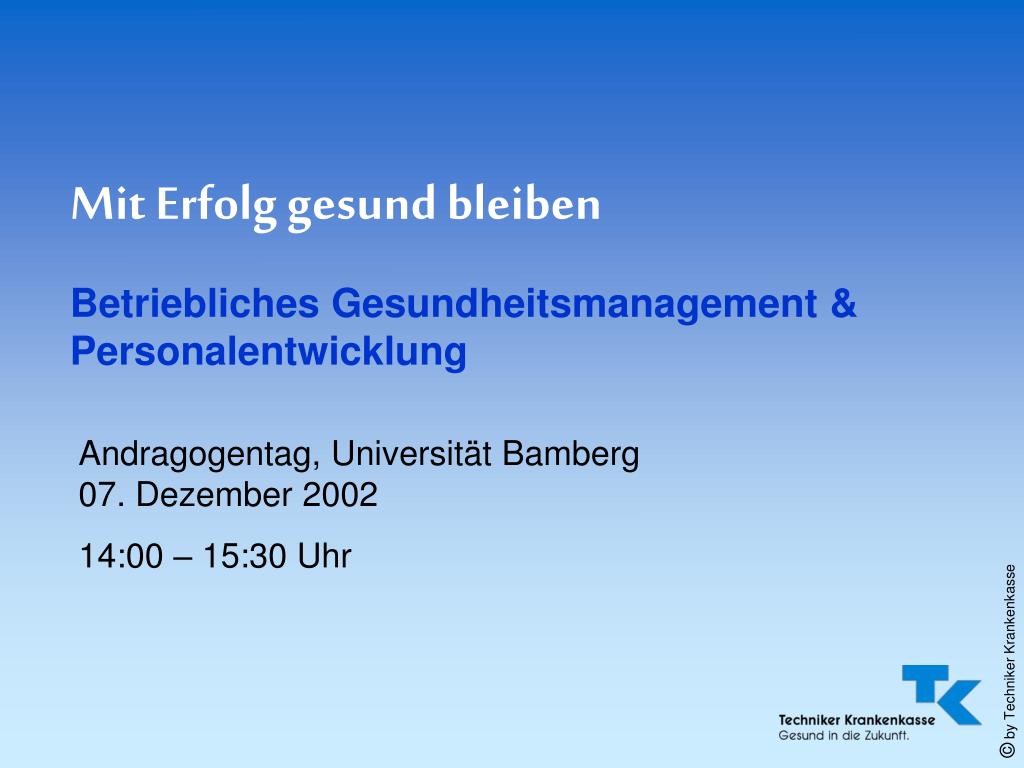 Mit Erfolg gesund bleiben

Betriebliches Gesundheitsmanagement & Personalentwicklung

Andragogentag, Universität Bamberg
07. Dezember 2002

14:00 – 15:30 Uhr

TK
Techniker Krankenkasse
Gesund in die Zukunft.

© by Techniker Krankenkasse